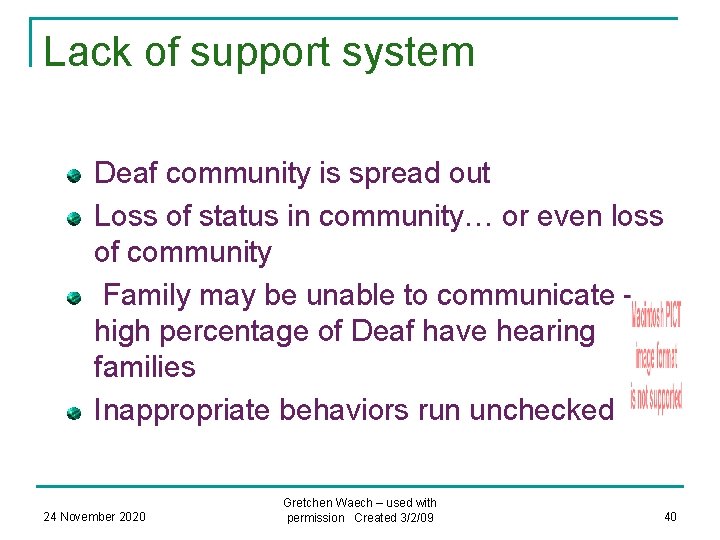 Lack of support system

Deaf community is spread out

Loss of status in community… or even loss of community

Family may be unable to communicate - high percentage of Deaf have hearing families

Inappropriate behaviors run unchecked

Macintosh PICT image format is not supported

24 November 2020

Gretchen Waech – used with permission Created 3/2/09

40